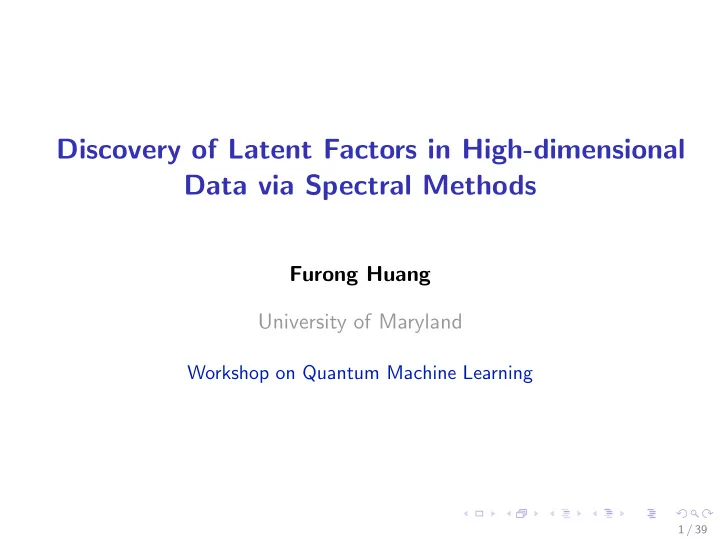 Discovery of Latent Factors in High-dimensional Data via Spectral Methods

Furong Huang

University of Maryland

Workshop on Quantum Machine Learning

1 / 39